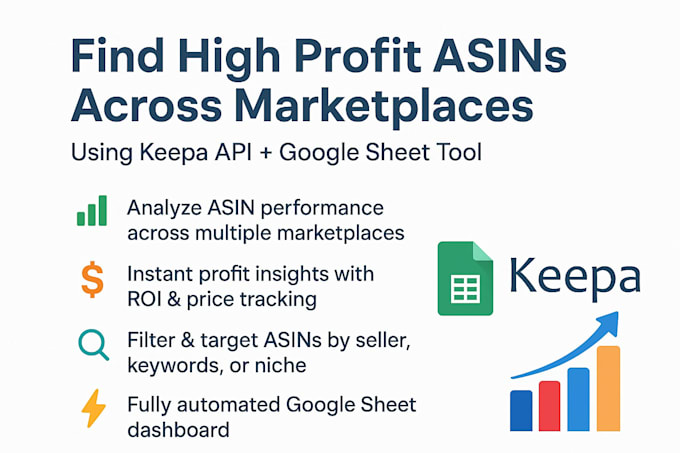 Find High Profit ASINs Across Marketplaces

Using Keepa API + Google Sheet Tool

Analyze ASIN performance across multiple marketplaces

$ Instant profit insights with ROI & price tracking

Filter & target ASINs by seller, keywords, or niche

Fully automated Google Sheet dashboard

Keepa